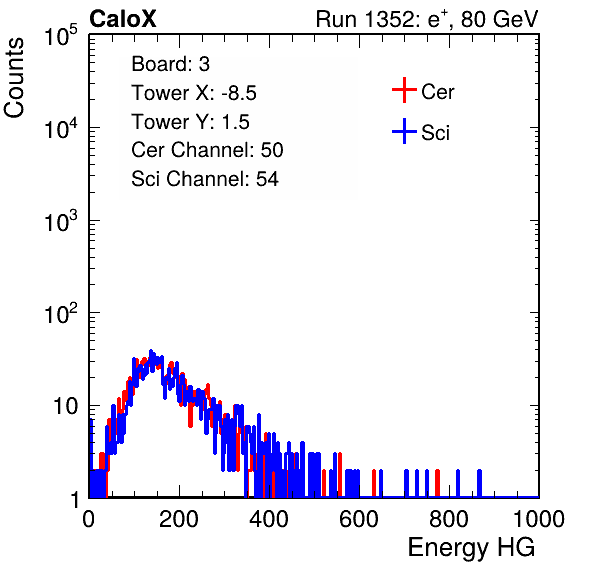 CaloX

Run 1352: $e^{+}$, 80 GeV

Counts

$10^5$

$10^4$

$10^3$

$10^2$

10

1

Board: 3

Tower X: -8.5

Tower Y: 1.5

Cer Channel: 50

Sci Channel: 54

Cer

Sci

0

200

400

600

800

1000

Energy HG